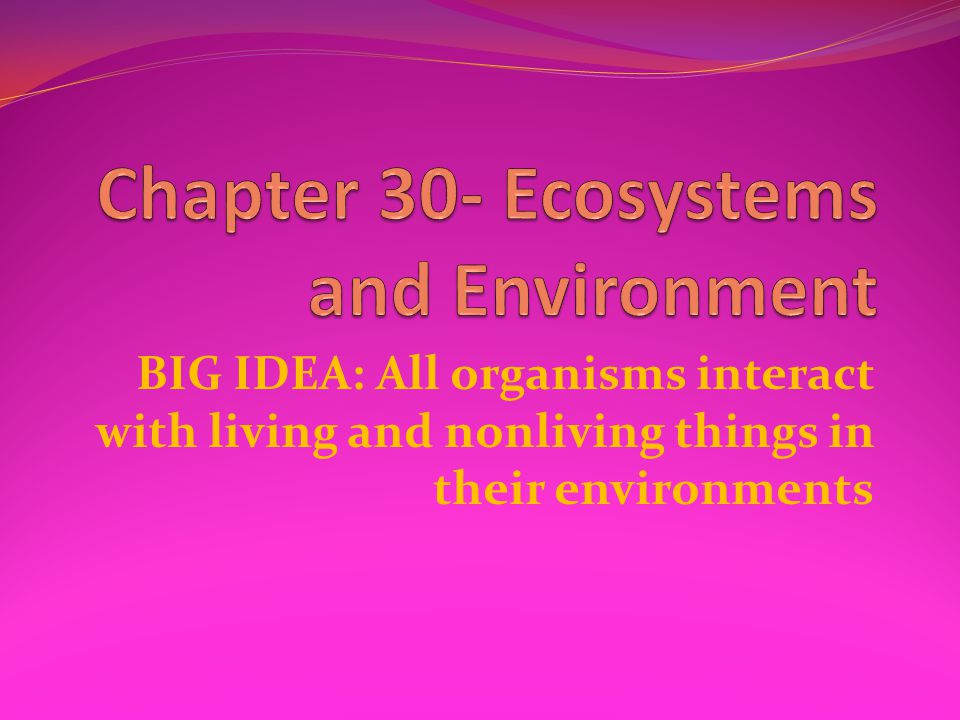 Chapter 30- Ecosystems and Environment

BIG IDEA: All organisms interact with living and nonliving things in their environments